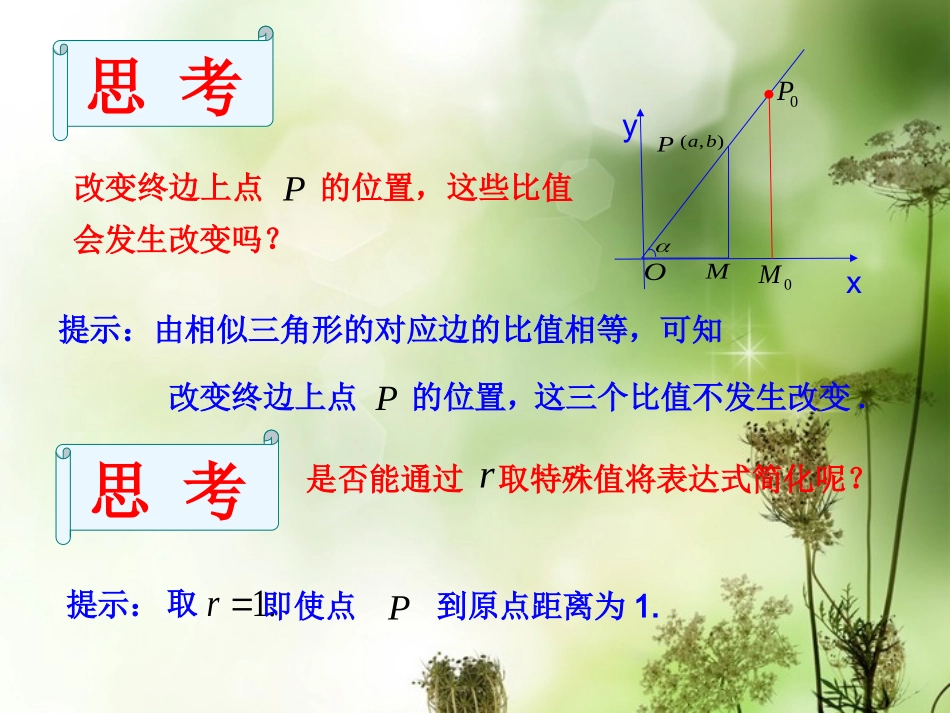 思 考

$P_0$

y

$P(a,b)$

$\alpha$

$O$ $M$ $M_0$ x

改变终边上点 $P$ 的位置，这些比值会发生改变吗？

提示：由相似三角形的对应边的比值相等，可知

改变终边上点 $P$ 的位置，这三个比值不发生改变.

思 考

是否能通过 $r$ 取特殊值将表达式简化呢？

提示：取 $r=1$ 即使点 $P$ 到原点距离为 1.